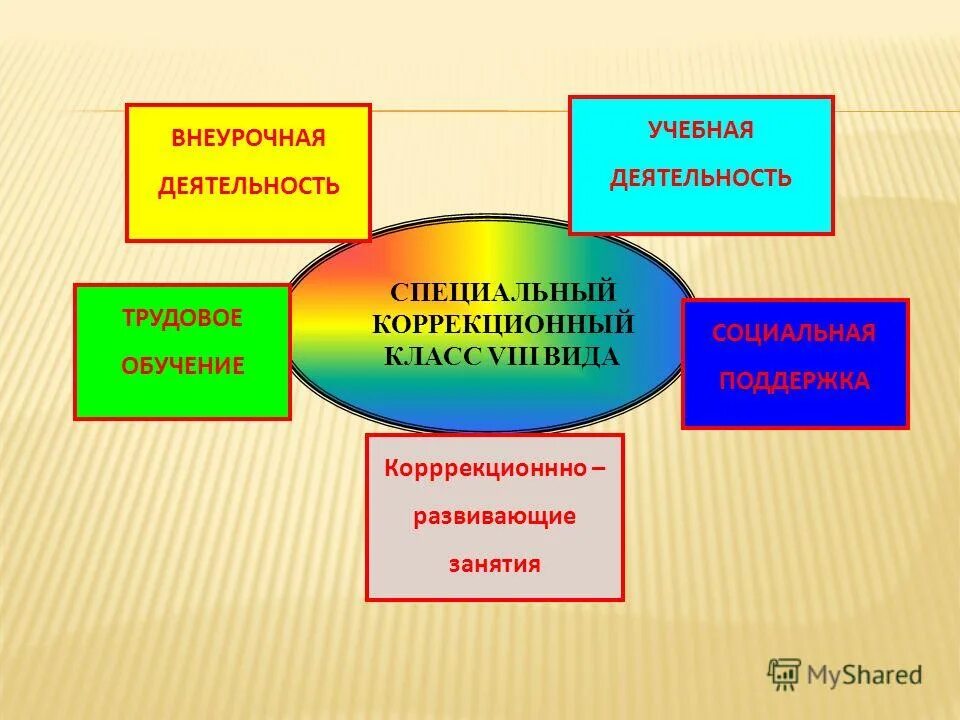 ВНЕУРОЧНАЯ ДЕЯТЕЛЬНОСТЬ

УЧЕБНАЯ ДЕЯТЕЛЬНОСТЬ

ТРУДОВОЕ ОБУЧЕНИЕ

СПЕЦИАЛЬНЫЙ КОРРЕКЦИОННЫЙ КЛАСС VIII ВИДА

СОЦИАЛЬНАЯ ПОДДЕРЖКА

Корррекционнно – развивающие занятия

MyShared